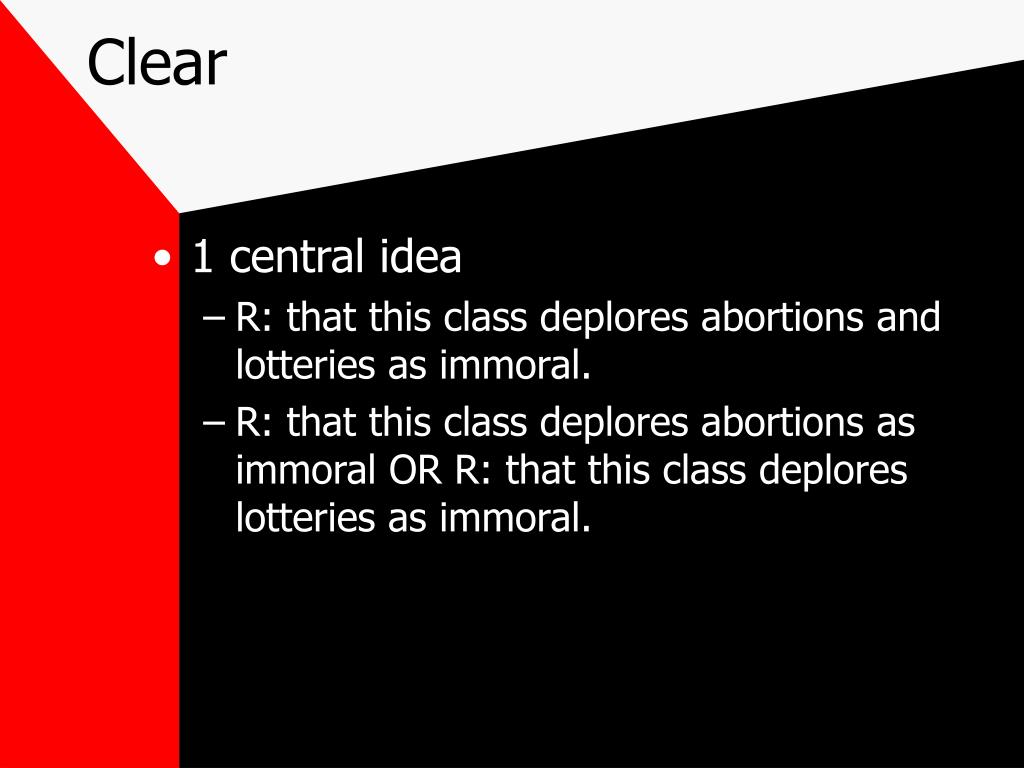 Clear

• 1 central idea
– R: that this class deplores abortions and lotteries as immoral.
– R: that this class deplores abortions as immoral OR R: that this class deplores lotteries as immoral.